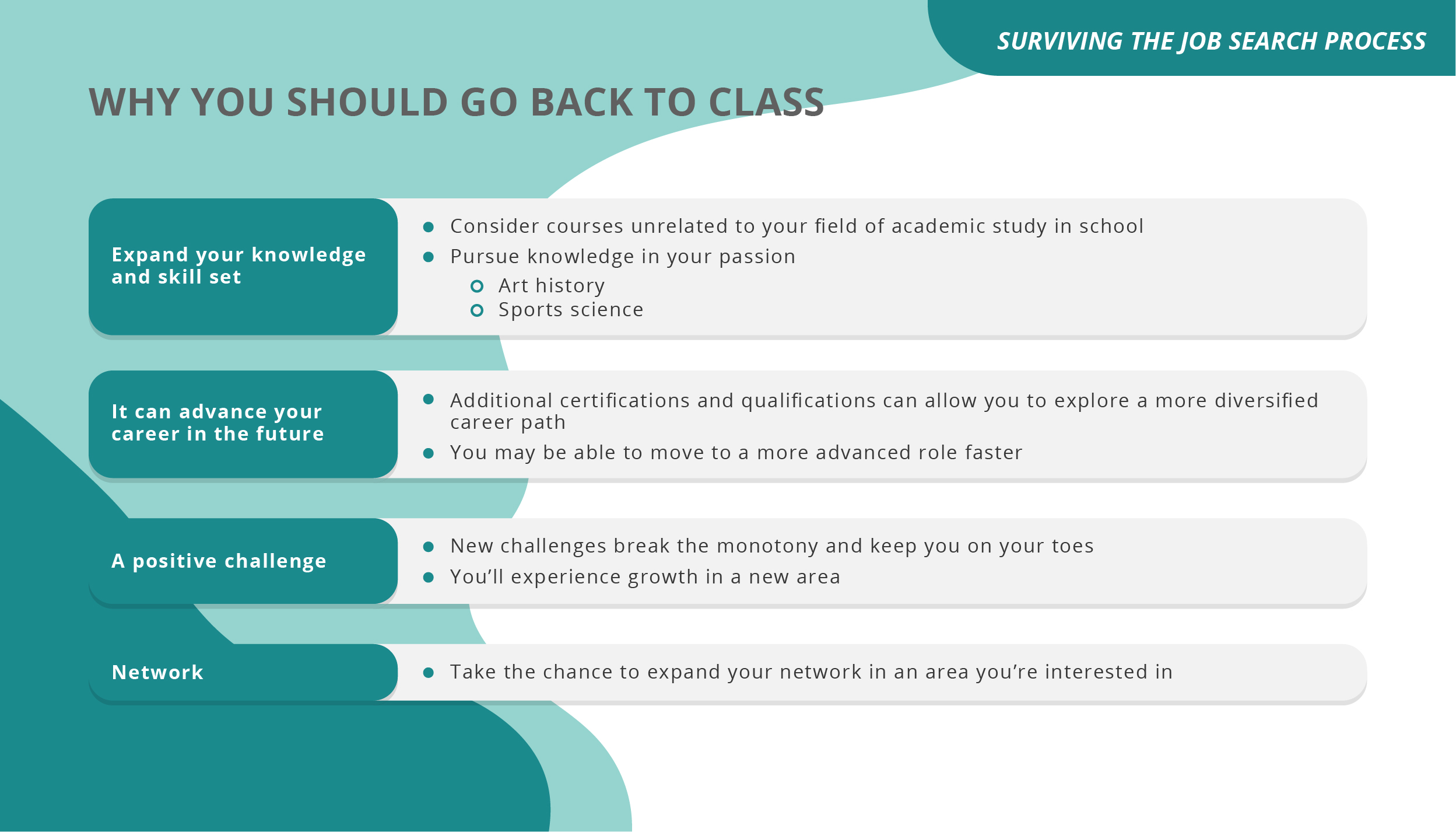 SURVIVING THE JOB SEARCH PROCESS

WHY YOU SHOULD GO BACK TO CLASS

Expand your knowledge and skill set

- Consider courses unrelated to your field of academic study in school
- Pursue knowledge in your passion
  - Art history
  - Sports science

It can advance your career in the future

- Additional certifications and qualifications can allow you to explore a more diversified career path
- You may be able to move to a more advanced role faster

A positive challenge

- New challenges break the monotony and keep you on your toes
- You'll experience growth in a new area

Network

- Take the chance to expand your network in an area you're interested in